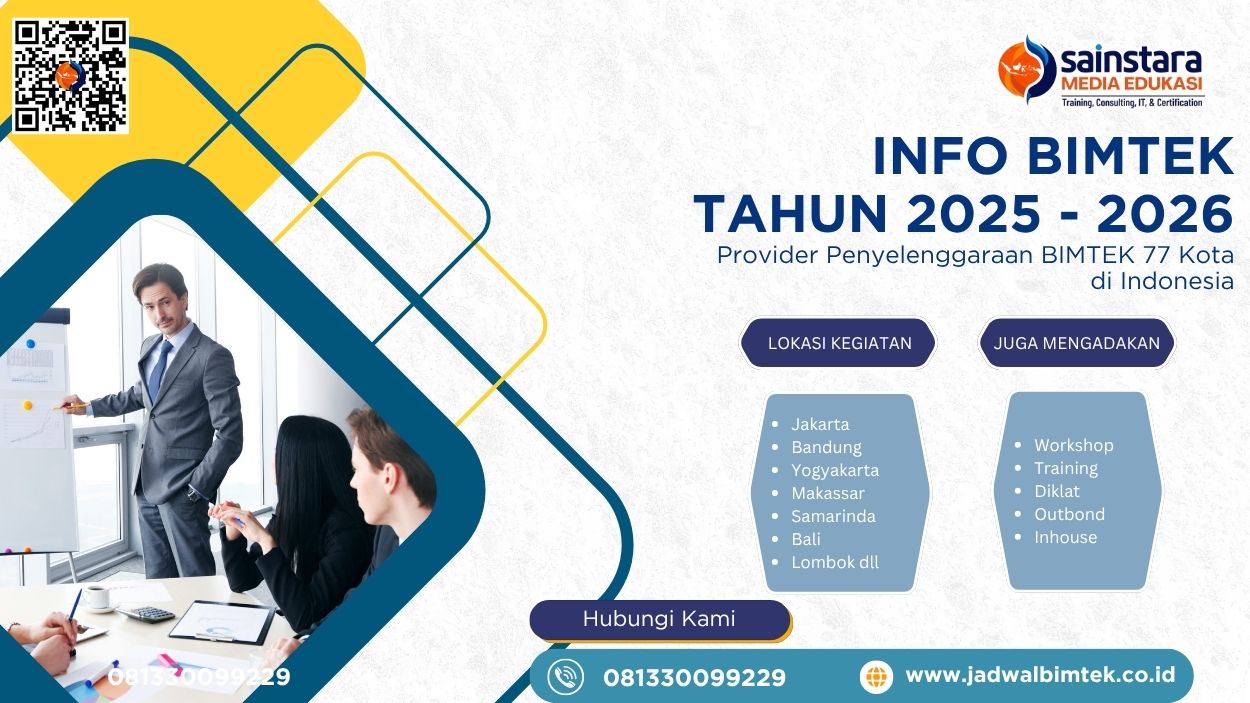 sainstara
MEDIA EDUKASI
Training, Consulting, IT, & Certification

INFO BIMTEK
TAHUN 2025 - 2026
Provider Penyelenggaraan BIMTEK 77 Kota di Indonesia

LOKASI KEGIATAN

- Jakarta
- Bandung
- Yogyakarta
- Makassar
- Samarinda
- Bali
- Lombok dll

JUGA MENGADAKAN

- Workshop
- Training
- Diklat
- Outbond
- Inhouse

Hubungi Kami

081330099229

081330099229

www.jadwalbimtek.co.id